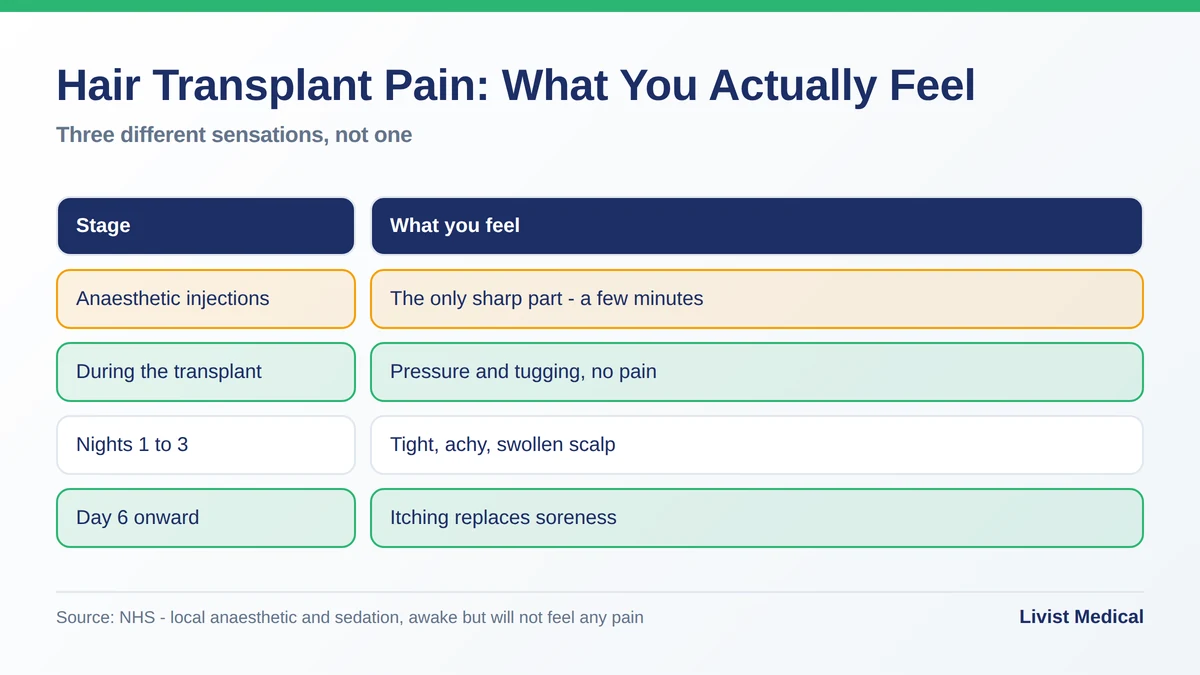 Hair Transplant Pain: What You Actually Feel

Three different sensations, not one

| Stage | What you feel |
|---|---|
| Anaesthetic injections | The only sharp part - a few minutes |
| During the transplant | Pressure and tugging, no pain |
| Nights 1 to 3 | Tight, achy, swollen scalp |
| Day 6 onward | Itching replaces soreness |

Source: NHS - local anaesthetic and sedation, awake but will not feel any pain

Livist Medical